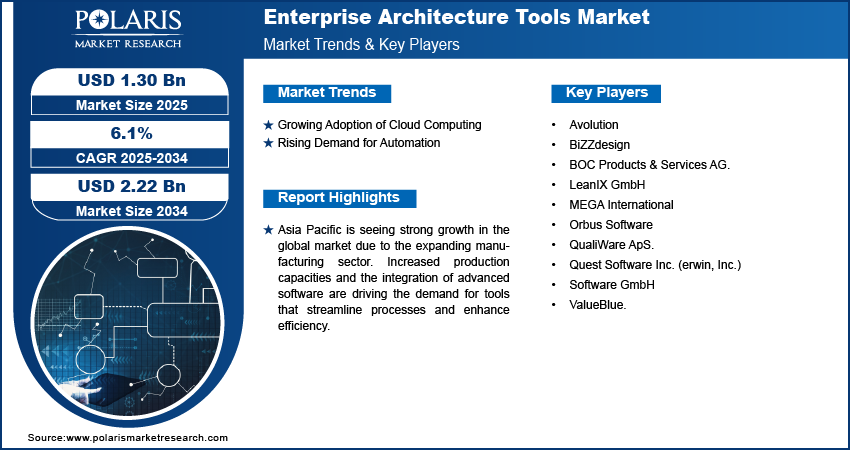 POLARIS
MARKET RESEARCH

Enterprise Architecture Tools Market
Market Trends & Key Players

USD 1.30 Bn
Market Size 2025

6.1%
CAGR 2025-2034

USD 2.22 Bn
Market Size 2034

Market Trends

★ Growing Adoption of Cloud Computing
★ Rising Demand for Automation

Report Highlights

★ Asia Pacific is seeing strong growth in the global market due to the expanding manufacturing sector. Increased production capacities and the integration of advanced software are driving the demand for tools that streamline processes and enhance efficiency.

Key Players

• Avolution
• BiZZdesign
• BOC Products & Services AG.
• LeanIX GmbH
• MEGA International
• Orbus Software
• QualiWare ApS.
• Quest Software Inc. (erwin, Inc.)
• Software GmbH
• ValueBlue.

Source:www.polarismarketresearch.com